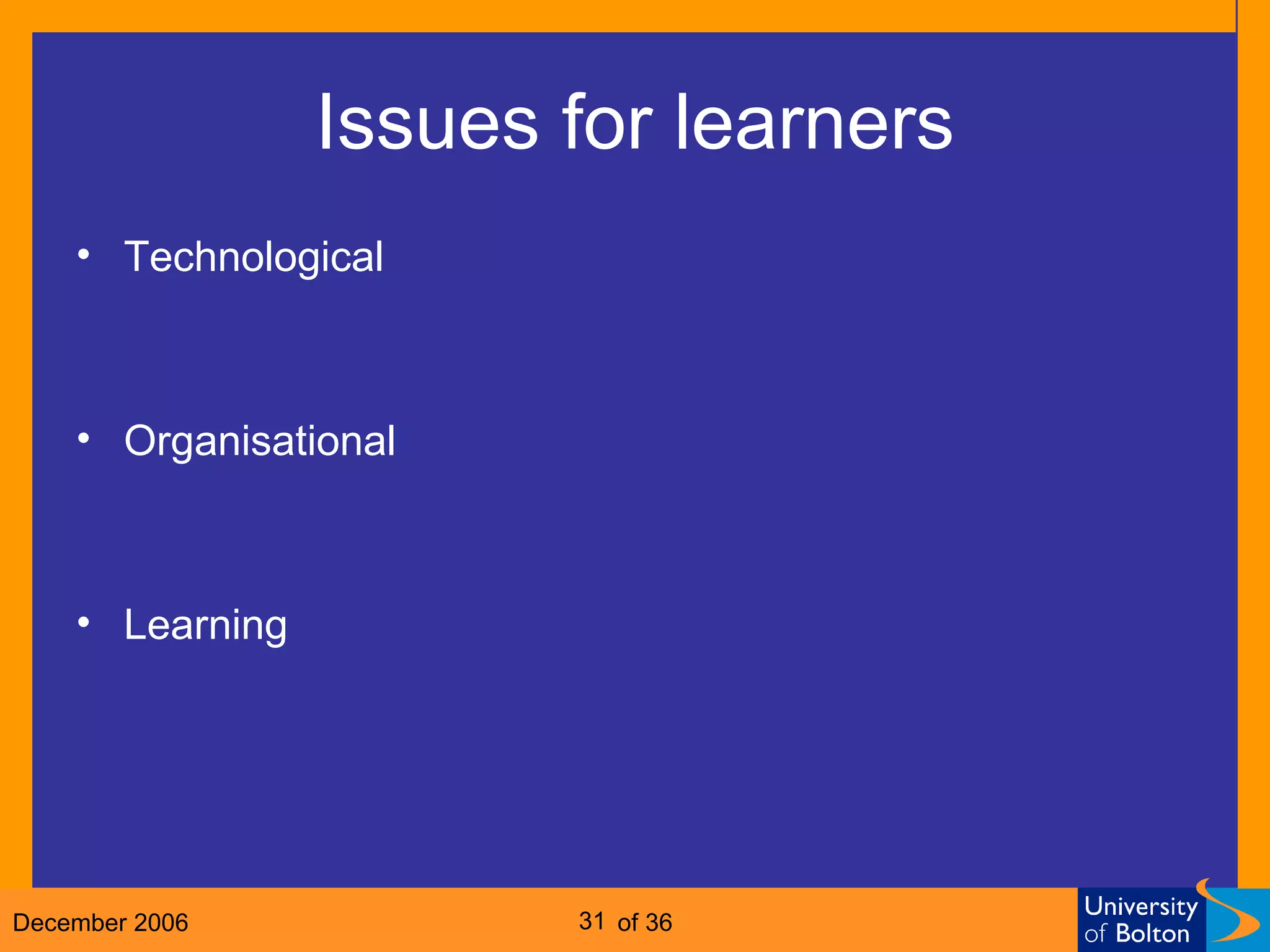 Issues for learners

• Technological

• Organisational

• Learning

December 2006

31 of 36

University of Bolton